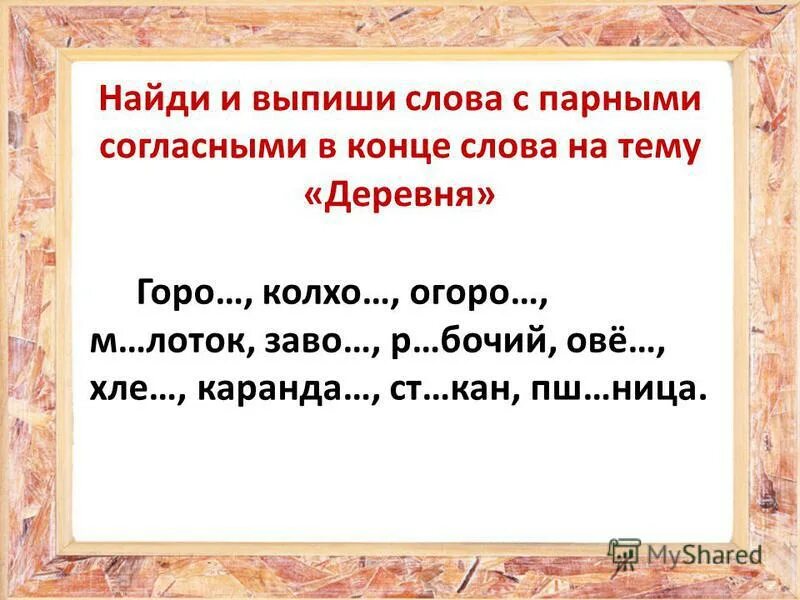 Найди и выпиши слова с парными согласными в конце слова на тему «Деревня»

Горо…, колхо…, огоро…, м…лоток, заво…, р…бочий, овё…, хле…, каранда…, ст…кан, пш…ница.

MyShared